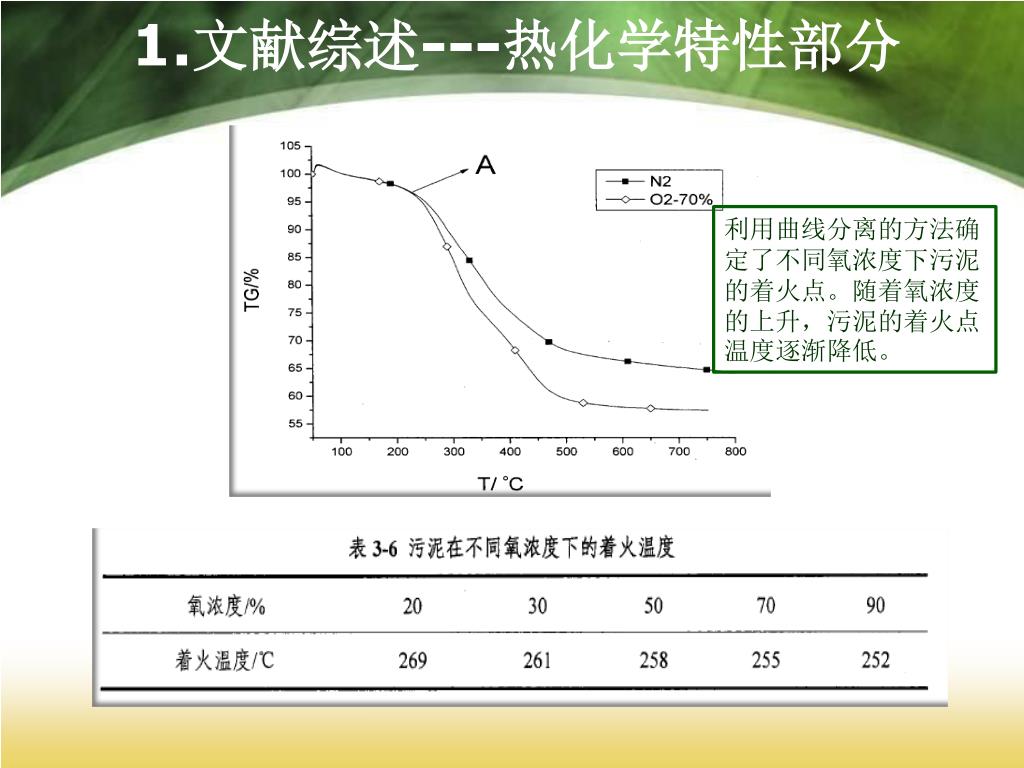 1.文献综述---热化学特性部分

105
100
95
90
85
80
75
70
65
60
55
TG/%
100 200 300 400 500 600 700 800
T/ °C
A
N2
O2-70%

利用曲线分离的方法确定了不同氧浓度下污泥的着火点。随着氧浓度的上升，污泥的着火点温度逐渐降低。

表 3-6 污泥在不同氧浓度下的着火温度

| 氧浓度/% | 20 | 30 | 50 | 70 | 90 |
|---|---|---|---|---|---|
| 着火温度/℃ | 269 | 261 | 258 | 255 | 252 |